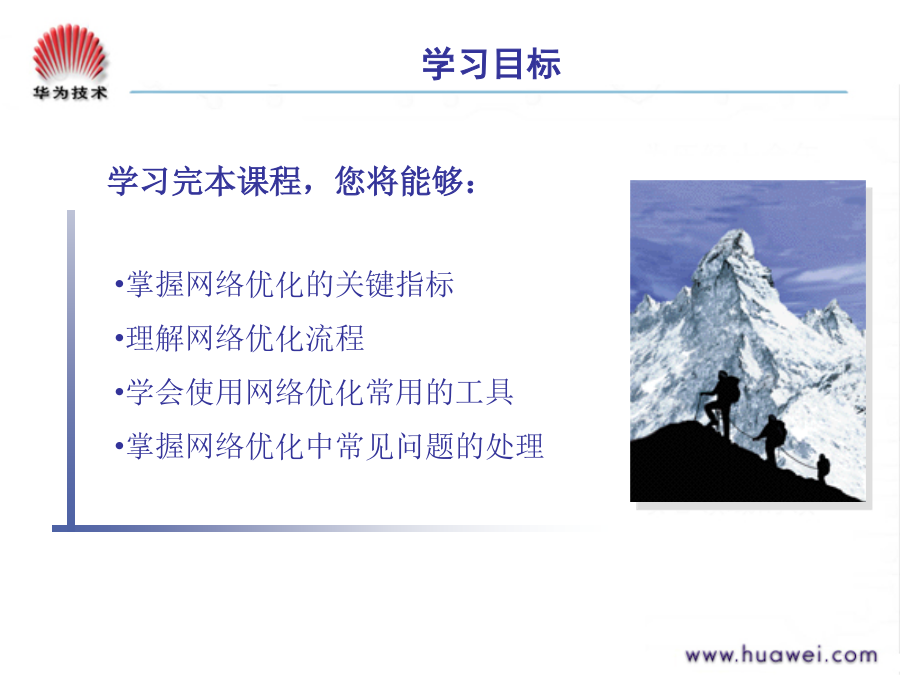 华为技术

学习目标

学习完本课程，您将能够：

•掌握网络优化的关键指标
•理解网络优化流程
•学会使用网络优化常用的工具
•掌握网络优化中常见问题的处理

www.huawei.com